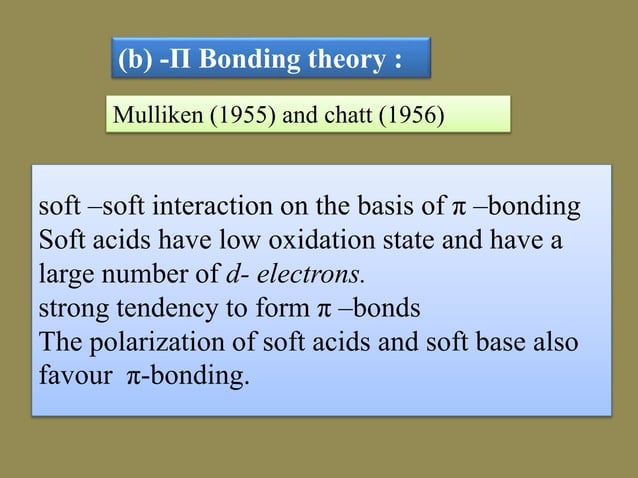 (b) -Π Bonding theory :

Mulliken (1955) and chatt (1956)

soft –soft interaction on the basis of π –bonding
Soft acids have low oxidation state and have a large number of d- electrons.
strong tendency to form π –bonds
The polarization of soft acids and soft base also favour π-bonding.